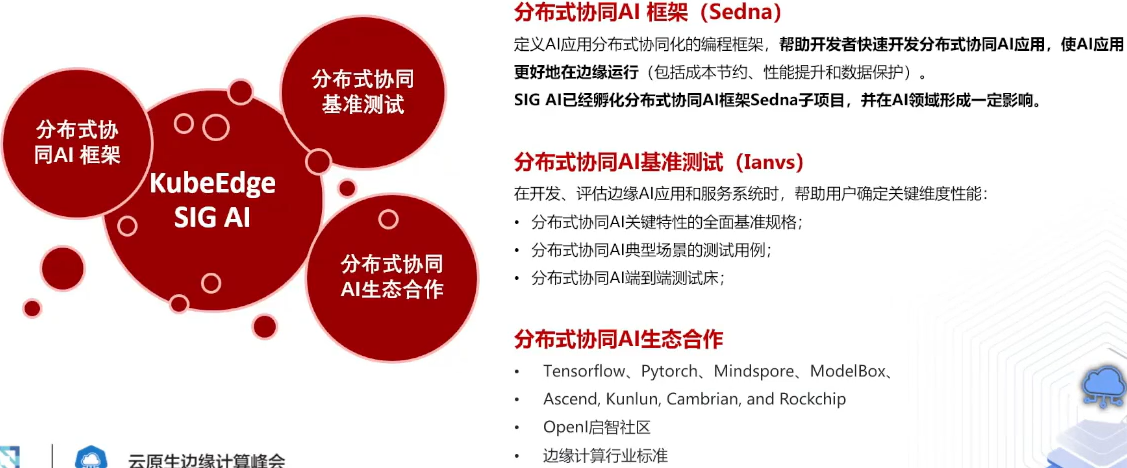 分布式协同AI 框架

分布式协同基准测试

KubeEdge SIG AI

分布式协同AI生态合作

分布式协同AI 框架（Sedna）

定义AI应用分布式协同化的编程框架，帮助开发者快速开发分布式协同AI应用，使AI应用更好地在边缘运行（包括成本节约、性能提升和数据保护）。

SIG AI已经孵化分布式协同AI框架Sedna子项目，并在AI领域形成一定影响。

分布式协同AI基准测试（Ianvs）

在开发、评估边缘AI应用和服务系统时，帮助用户确定关键维度性能：

• 分布式协同AI关键特性的全面基准规格；
• 分布式协同AI典型场景的测试用例；
• 分布式协同AI端到端测试床；

分布式协同AI生态合作

• Tensorflow、Pytorch、Mindspore、ModelBox、
• Ascend, Kunlun, Cambrian, and Rockchip
• OpenI启智社区
• 边缘计算行业标准

云原生边缘计算峰会